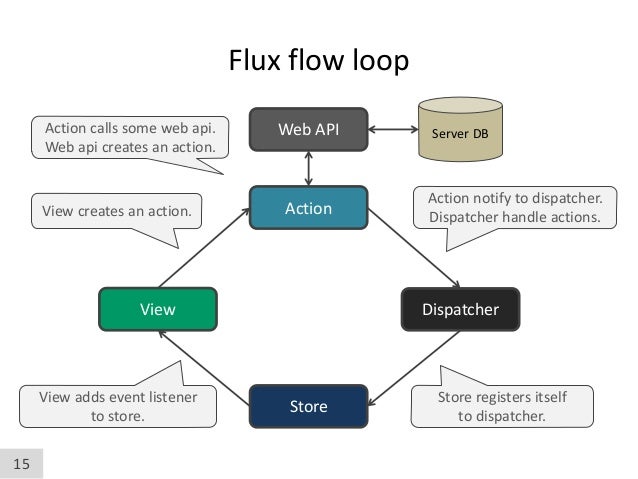 Flux flow loop

Action calls some web api.
Web api creates an action.

Web API

Server DB

View creates an action.

Action

Action notify to dispatcher.
Dispatcher handle actions.

View

Dispatcher

View adds event listener to store.

Store

Store registers itself to dispatcher.

15